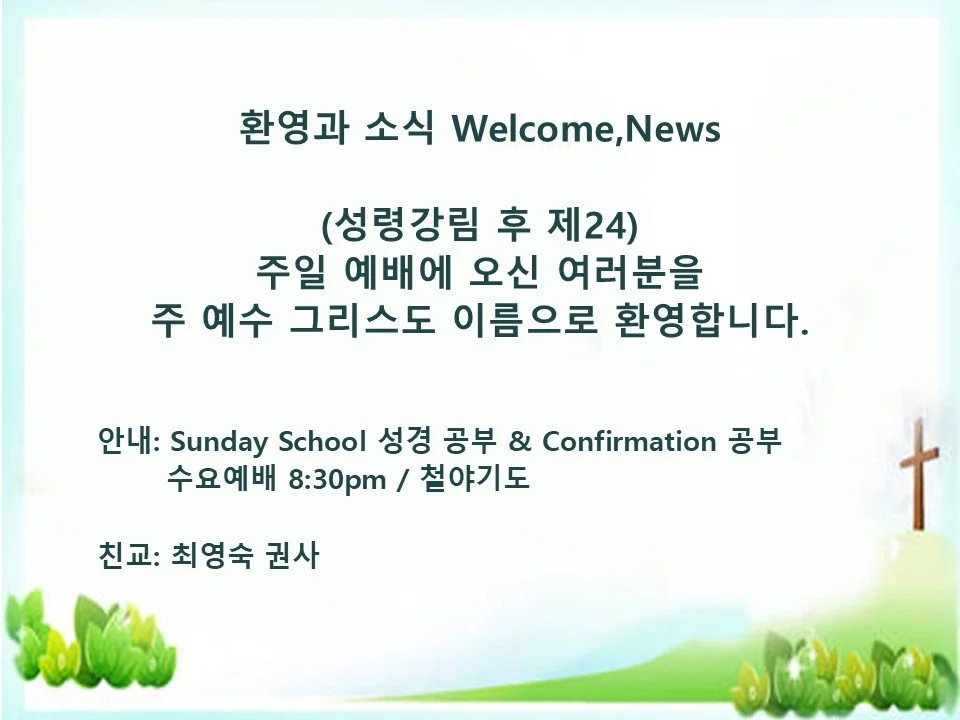 환영과 소식 Welcome,News

(성령강림 후 제24)
주일 예배에 오신 여러분을
주 예수 그리스도 이름으로 환영합니다.

안내: Sunday School 성경 공부 & Confirmation 공부
수요예배 8:30pm / 철야기도

친교: 최영숙 권사